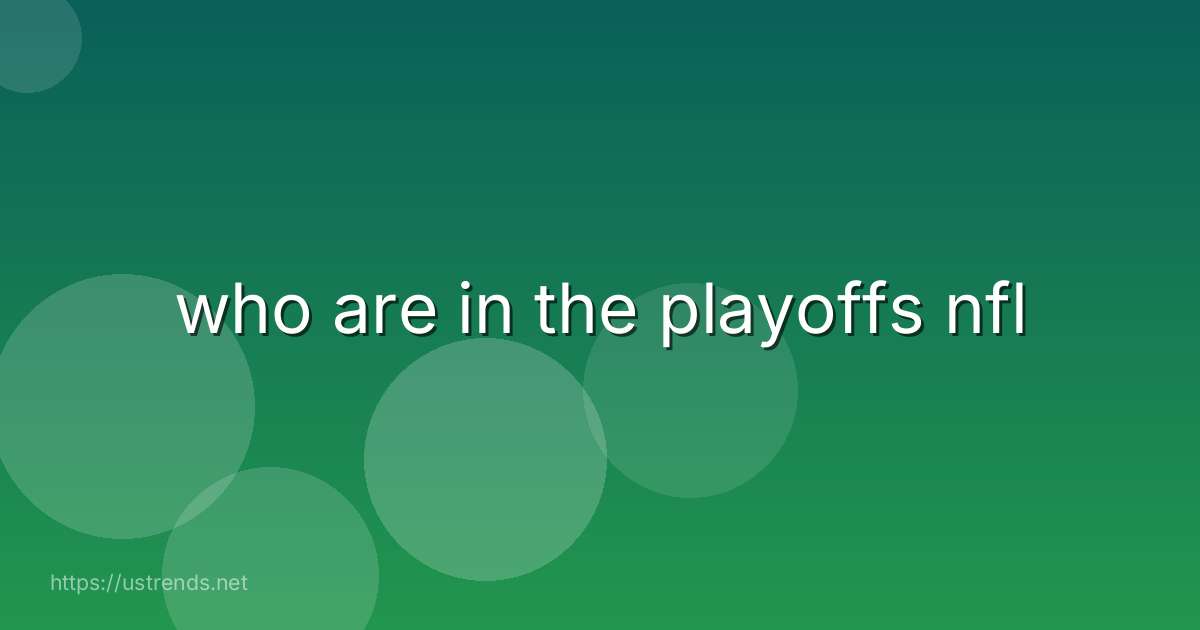 who are in the playoffs nfl

https://ustrends.net